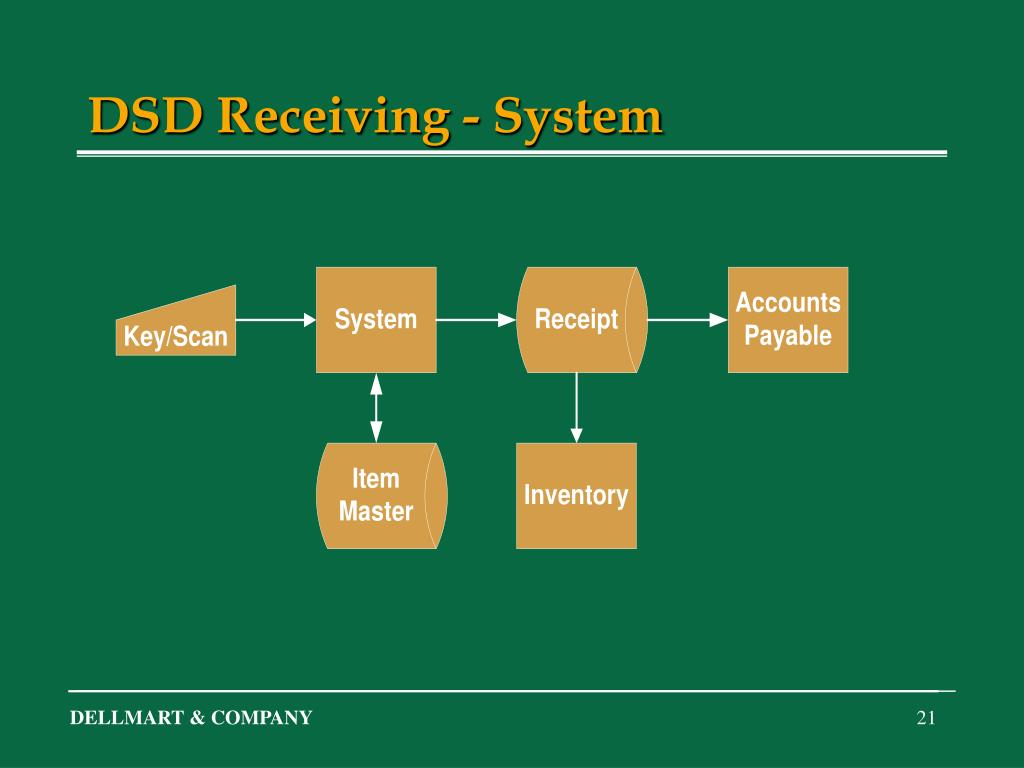 DSD Receiving - System

Key/Scan

System

Receipt

Accounts Payable

Item Master

Inventory

DELLMART & COMPANY

21